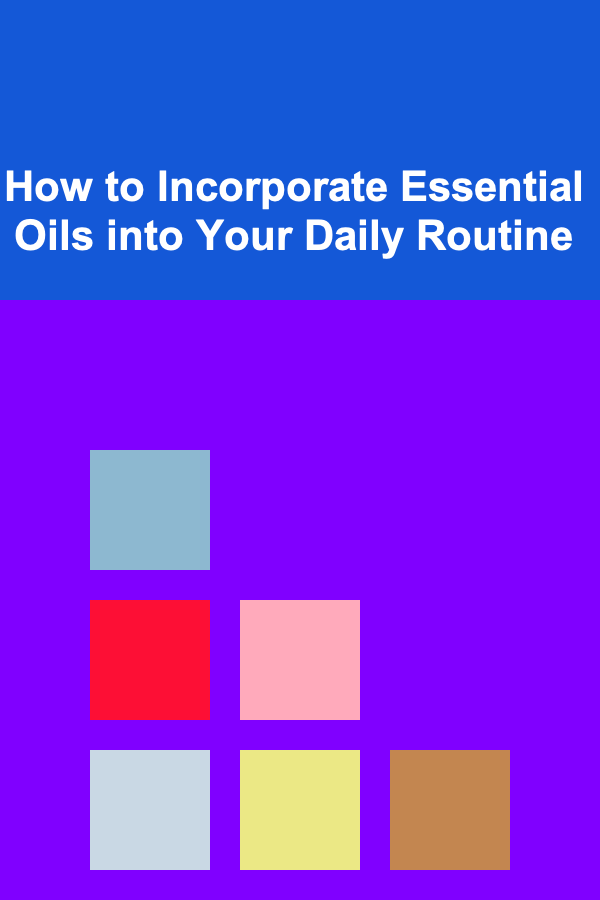 How to Incorporate Essential Oils into Your Daily Routine